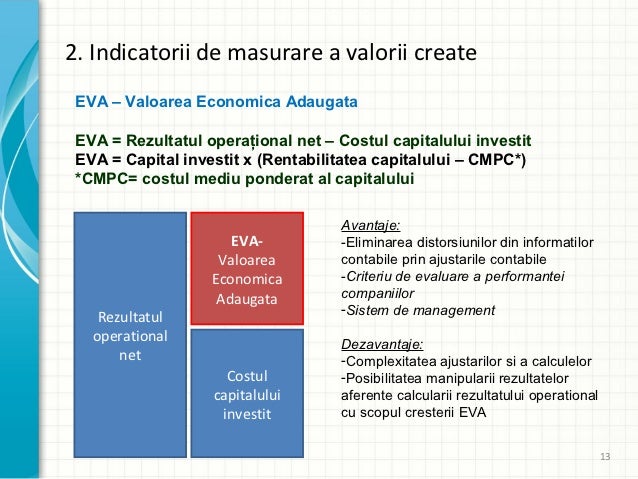 2. Indicatorii de masurare a valorii create

EVA – Valoarea Economica Adaugata

EVA = Rezultatul operațional net – Costul capitalului investit
EVA = Capital investit x (Rentabilitatea capitalului – CMPC*)
*CMPC= costul mediu ponderat al capitalului

Rezultatul operational net

EVA- Valoarea Economica Adaugata

Costul capitalului investit

Avantaje:
-Eliminarea distorsiunilor din informatilor contabile prin ajustarile contabile
-Criteriu de evaluare a performantei companiilor
-Sistem de management

Dezavantaje:
-Complexitatea ajustarilor si a calculelor
-Posibilitatea manipularii rezultatelor aferente calcularii rezultatului operational cu scopul cresterii EVA

13